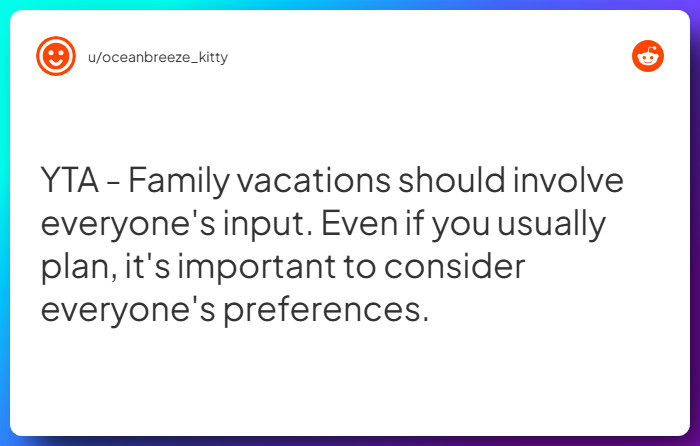 u/oceanbreeze_kitty

YTA - Family vacations should involve everyone's input. Even if you usually plan, it's important to consider everyone's preferences.